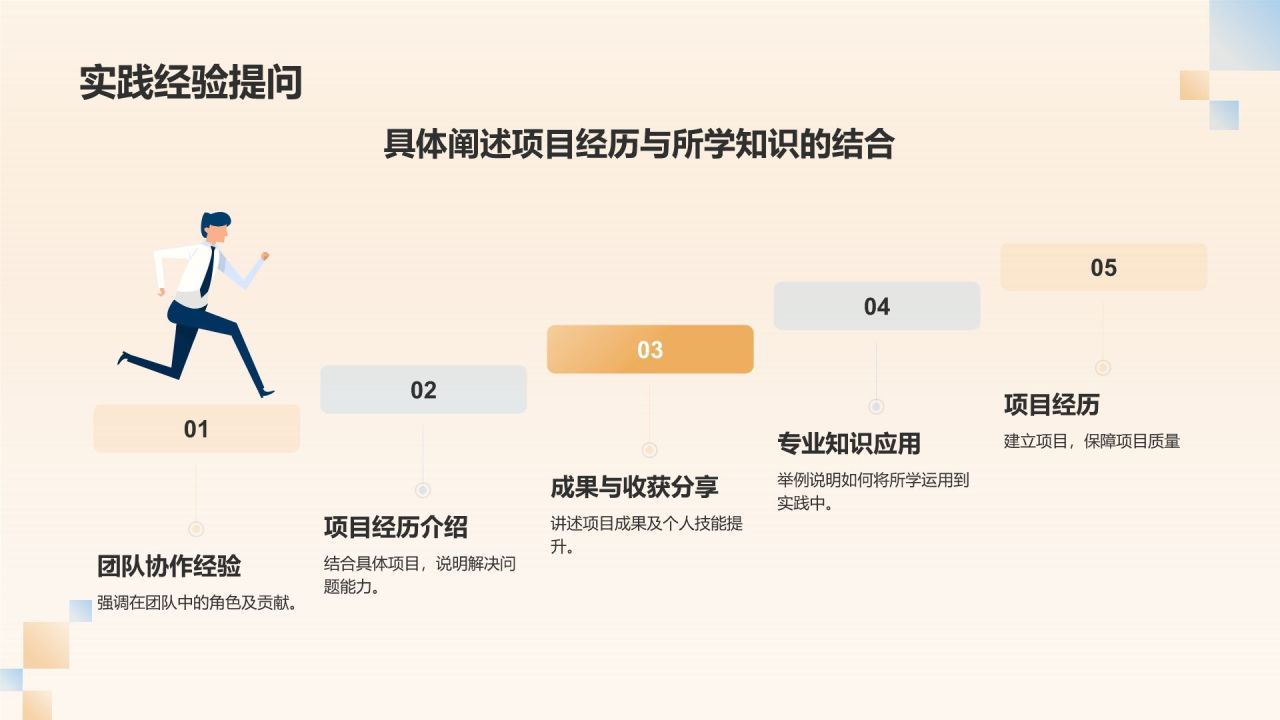 实践经验提问

具体阐述项目经历与所学知识的结合

01

团队协作经验

强调在团队中的角色及贡献。

02

项目经历介绍

结合具体项目，说明解决问题能力。

03

成果与收获分享

讲述项目成果及个人技能提升。

04

专业知识应用

举例说明如何将所学运用到实践中。

05

项目经历

建立项目，保障项目质量